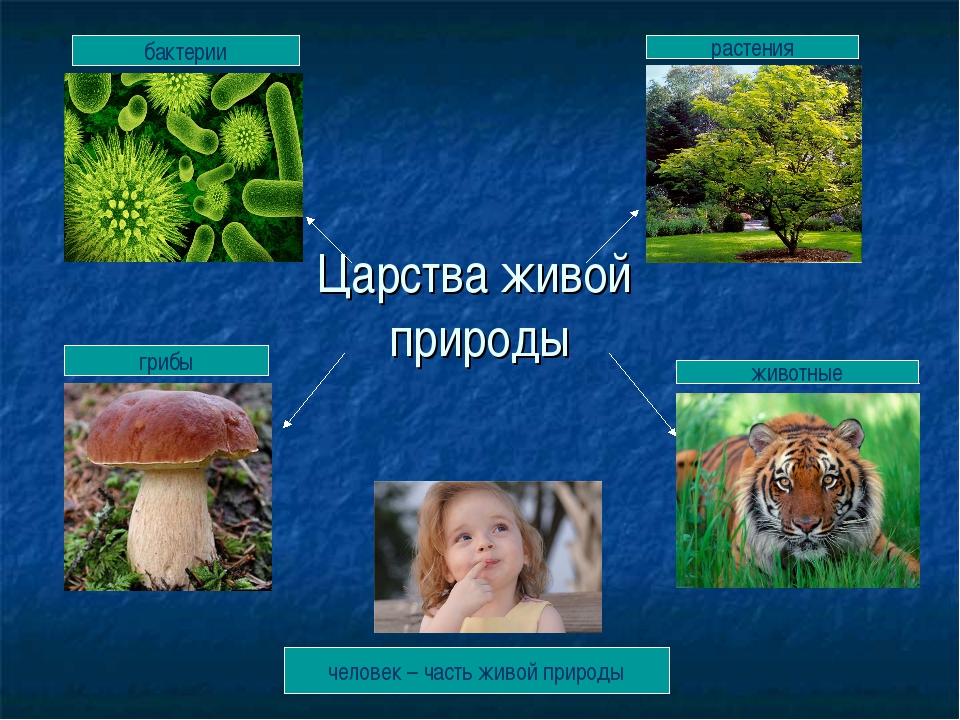 бактерии

растения

Царства живой природы

грибы

животные

человек – часть живой природы